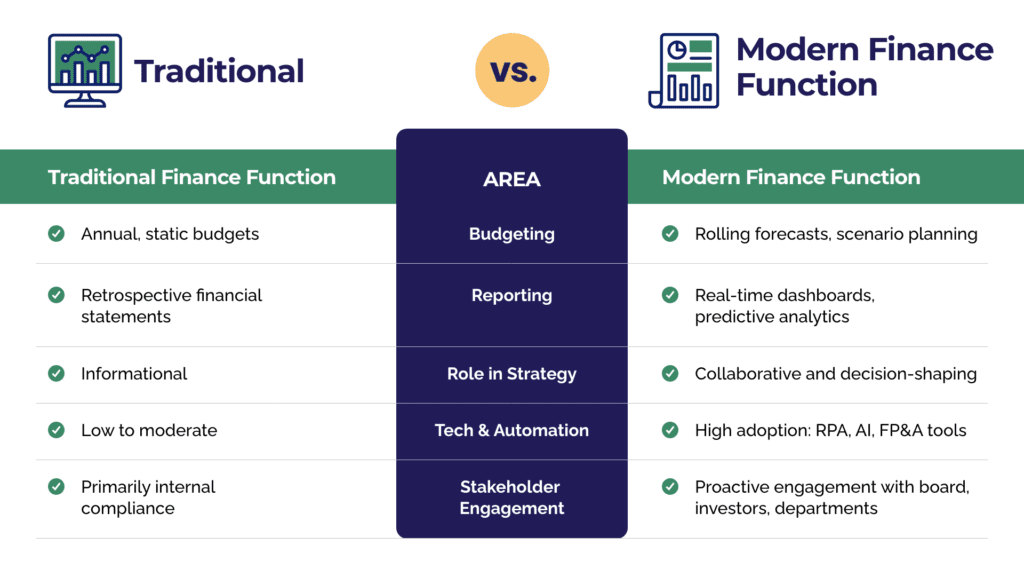 Traditional

vs.

Modern Finance Function

| Traditional Finance Function | AREA | Modern Finance Function |
|---|---|---|
| Annual, static budgets | Budgeting | Rolling forecasts, scenario planning |
| Retrospective financial statements | Reporting | Real-time dashboards, predictive analytics |
| Informational | Role in Strategy | Collaborative and decision-shaping |
| Low to moderate | Tech & Automation | High adoption: RPA, AI, FP&A tools |
| Primarily internal compliance | Stakeholder Engagement | Proactive engagement with board, investors, departments |